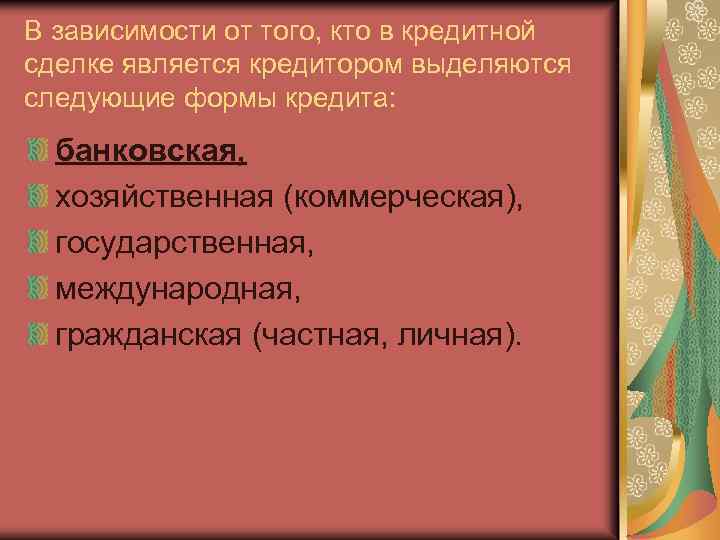 В зависимости от того, кто в кредитной сделке является кредитором выделяются следующие формы кредита:

банковская,
хозяйственная (коммерческая),
государственная,
международная,
гражданская (частная, личная).